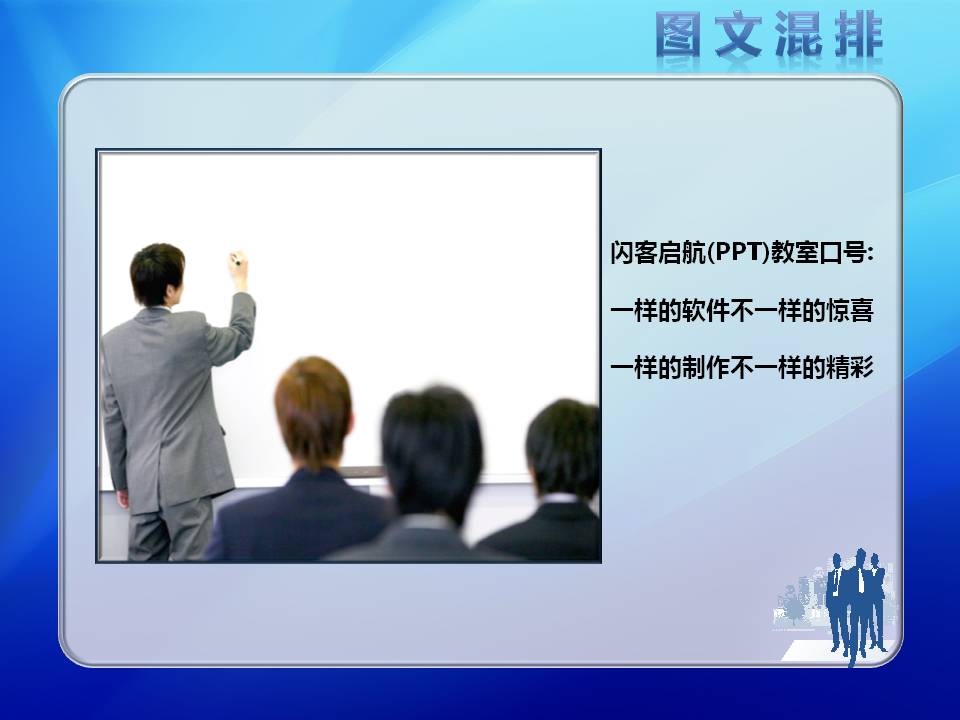 图文混排

闪客启航(PPT)教室口号:

一样的软件不一样的惊喜

一样的制作不一样的精彩